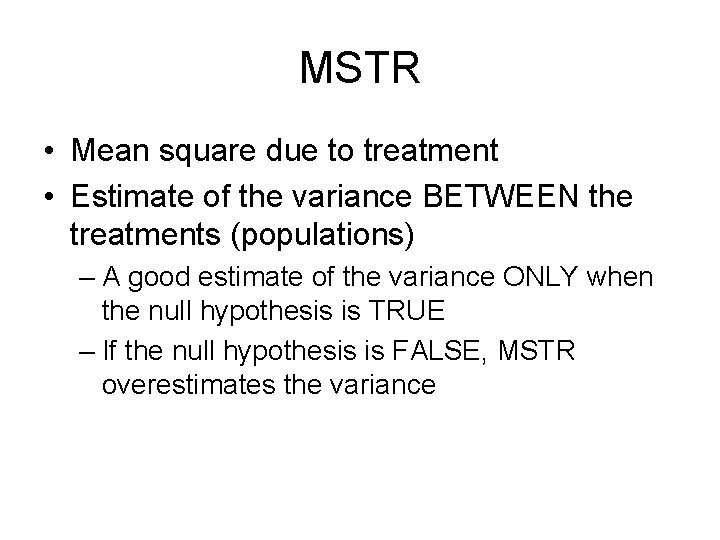 MSTR

• Mean square due to treatment
• Estimate of the variance BETWEEN the treatments (populations)
– A good estimate of the variance ONLY when the null hypothesis is TRUE
– If the null hypothesis is FALSE, MSTR overestimates the variance